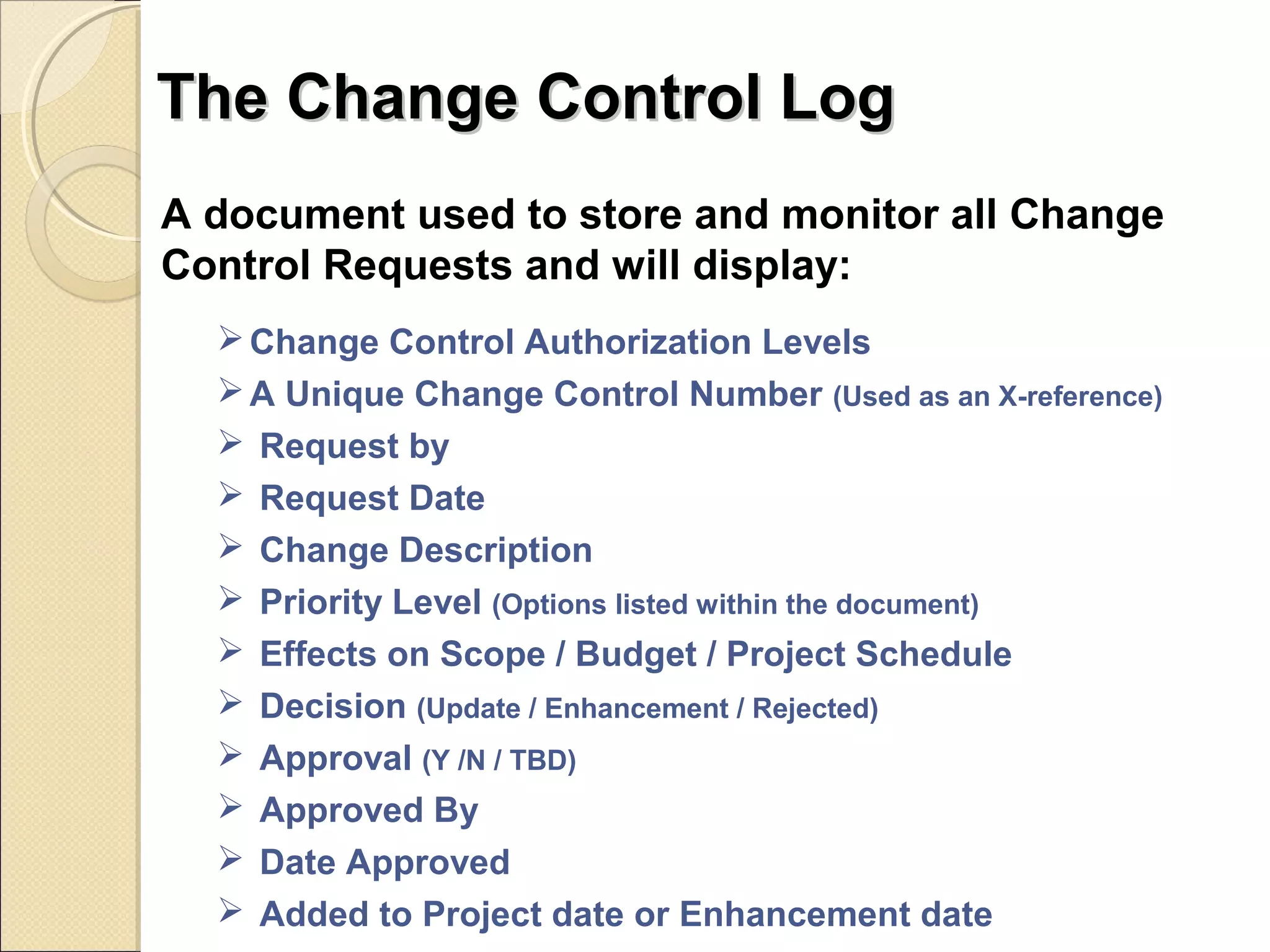 The Change Control Log

A document used to store and monitor all Change Control Requests and will display:

➢ Change Control Authorization Levels
➢ A Unique Change Control Number (Used as an X-reference)
➢ Request by
➢ Request Date
➢ Change Description
➢ Priority Level (Options listed within the document)
➢ Effects on Scope / Budget / Project Schedule
➢ Decision (Update / Enhancement / Rejected)
➢ Approval (Y /N / TBD)
➢ Approved By
➢ Date Approved
➢ Added to Project date or Enhancement date